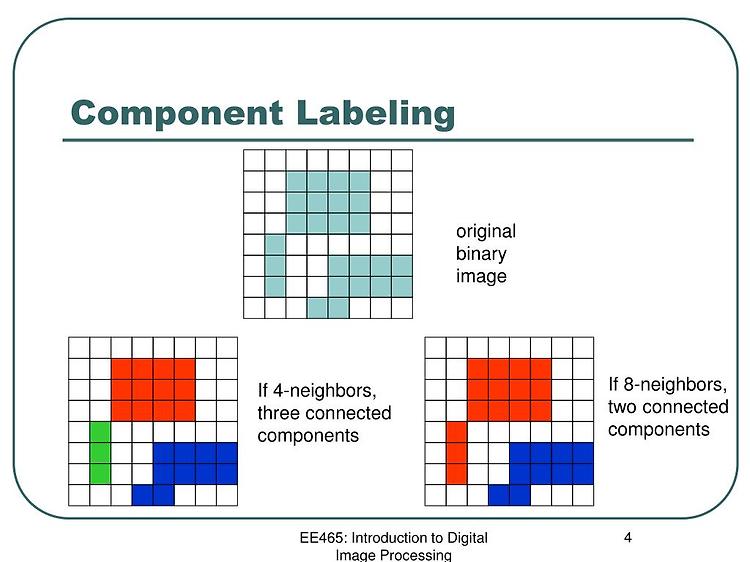 Component Labeling

original binary image

If 4-neighbors, three connected components

If 8-neighbors, two connected components

EE465: Introduction to Digital Image Processing

4